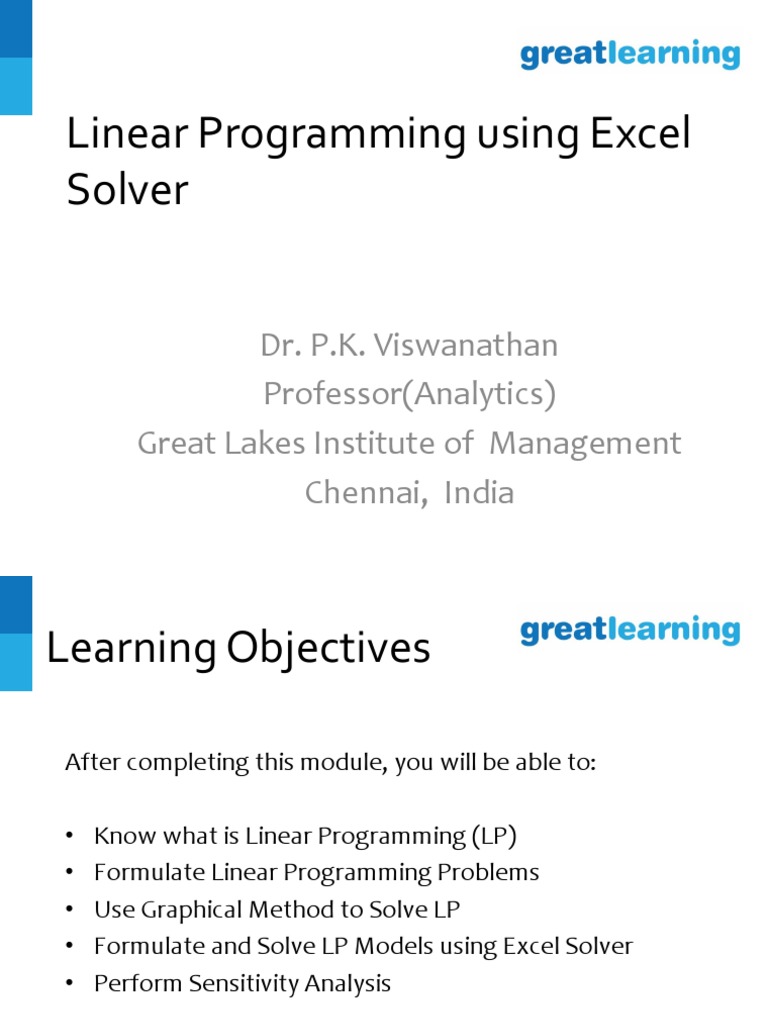 greatlearning

Linear Programming using Excel Solver

Dr. P.K. Viswanathan
Professor(Analytics)
Great Lakes Institute of Management
Chennai, India

greatlearning

Learning Objectives

After completing this module, you will be able to:

• Know what is Linear Programming (LP)
• Formulate Linear Programming Problems
• Use Graphical Method to Solve LP
• Formulate and Solve LP Models using Excel Solver
• Perform Sensitivity Analysis